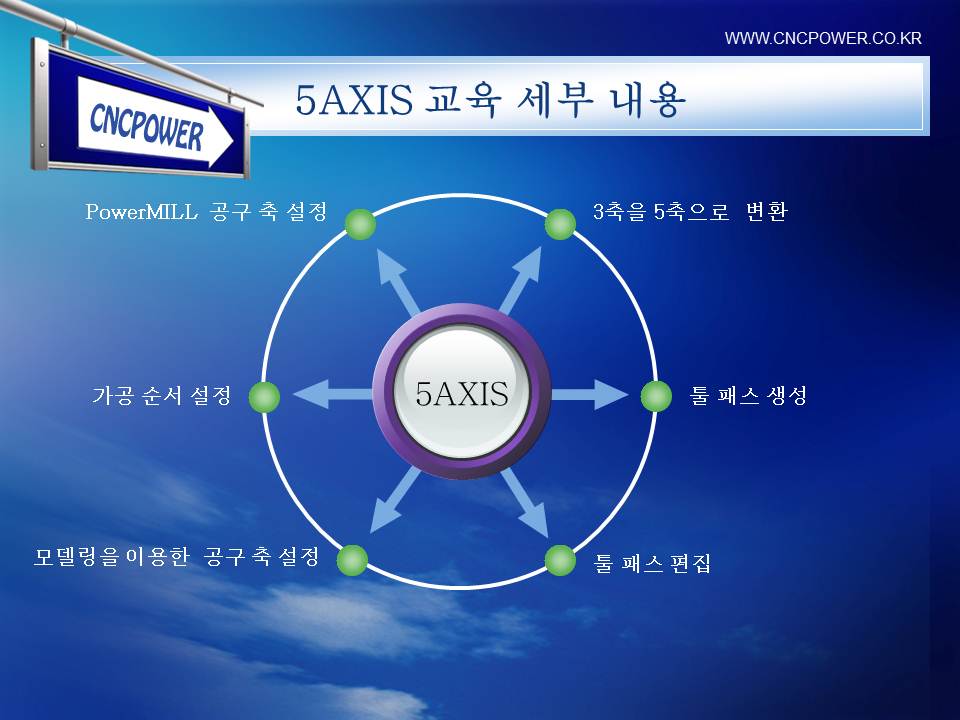 WWW.CNCPOWER.CO.KR

CNCPOWER

5AXIS 교육 세부 내용

PowerMILL 공구 축 설정

3축을 5축으로 변환

가공 순서 설정

5AXIS

툴 패스 생성

모델링을 이용한 공구 축 설정

툴 패스 편집